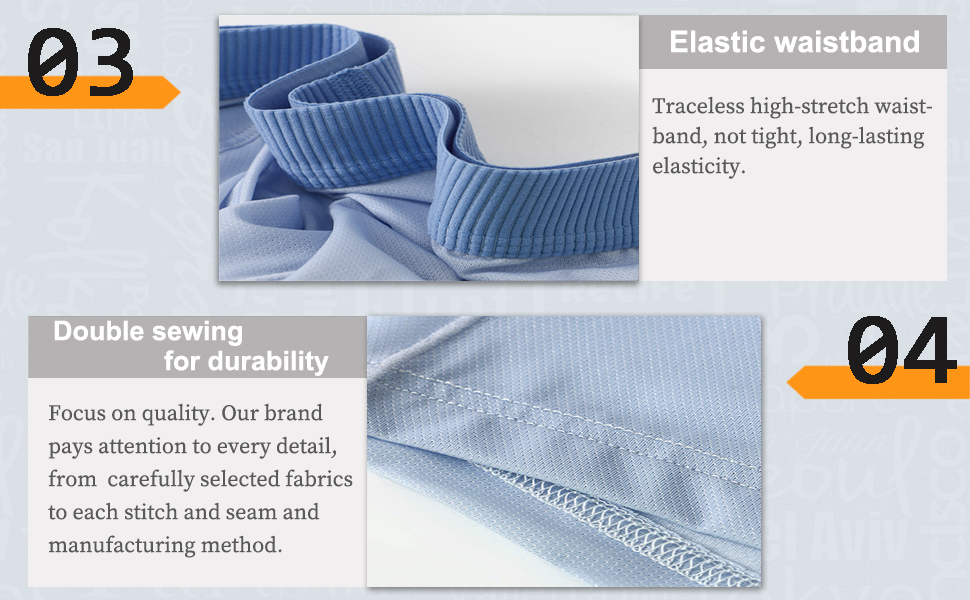 03

Elastic waistband

Traceless high-stretch waistband, not tight, long-lasting elasticity.

Double sewing for durability

Focus on quality. Our brand pays attention to every detail, from carefully selected fabrics to each stitch and seam and manufacturing method.

04